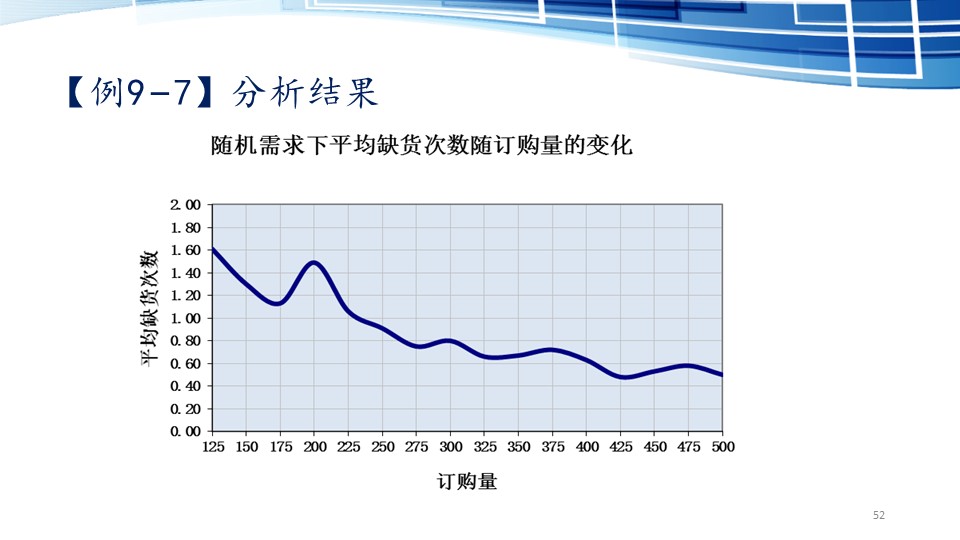 【例9-7】分析结果

随机需求下平均缺货次数随订购量的变化

平均缺货次数

2.00
1.80
1.60
1.40
1.20
1.00
0.80
0.60
0.40
0.20
0.00

125 150 175 200 225 250 275 300 325 350 375 400 425 450 475 500

订购量

52